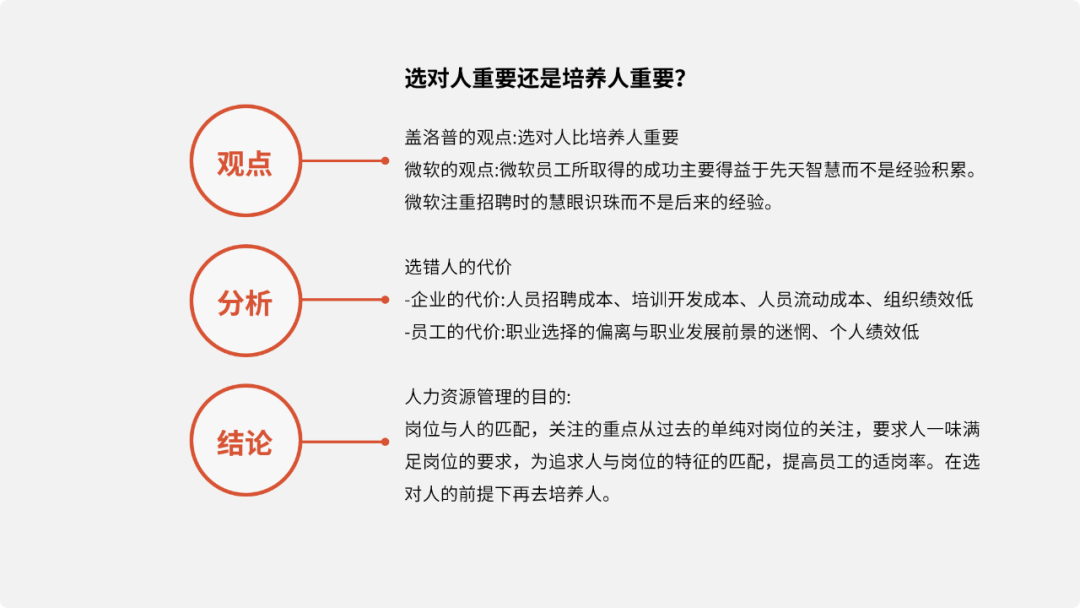 选对人重要还是培养人重要?

观点

盖洛普的观点:选对人比培养人重要
微软的观点:微软员工所取得的成功主要得益于先天智慧而不是经验积累。微软注重招聘时的慧眼识珠而不是后来的经验。

分析

选错人的代价
-企业的代价:人员招聘成本、培训开发成本、人员流动成本、组织绩效低
-员工的代价:职业选择的偏离与职业发展前景的迷惘、个人绩效低

结论

人力资源管理的目的:
岗位与人的匹配，关注的重点从过去的单纯对岗位的关注，要求人一味满足岗位的要求，为追求人与岗位的特征的匹配，提高员工的适岗率。在选对人的前提下再去培养人。